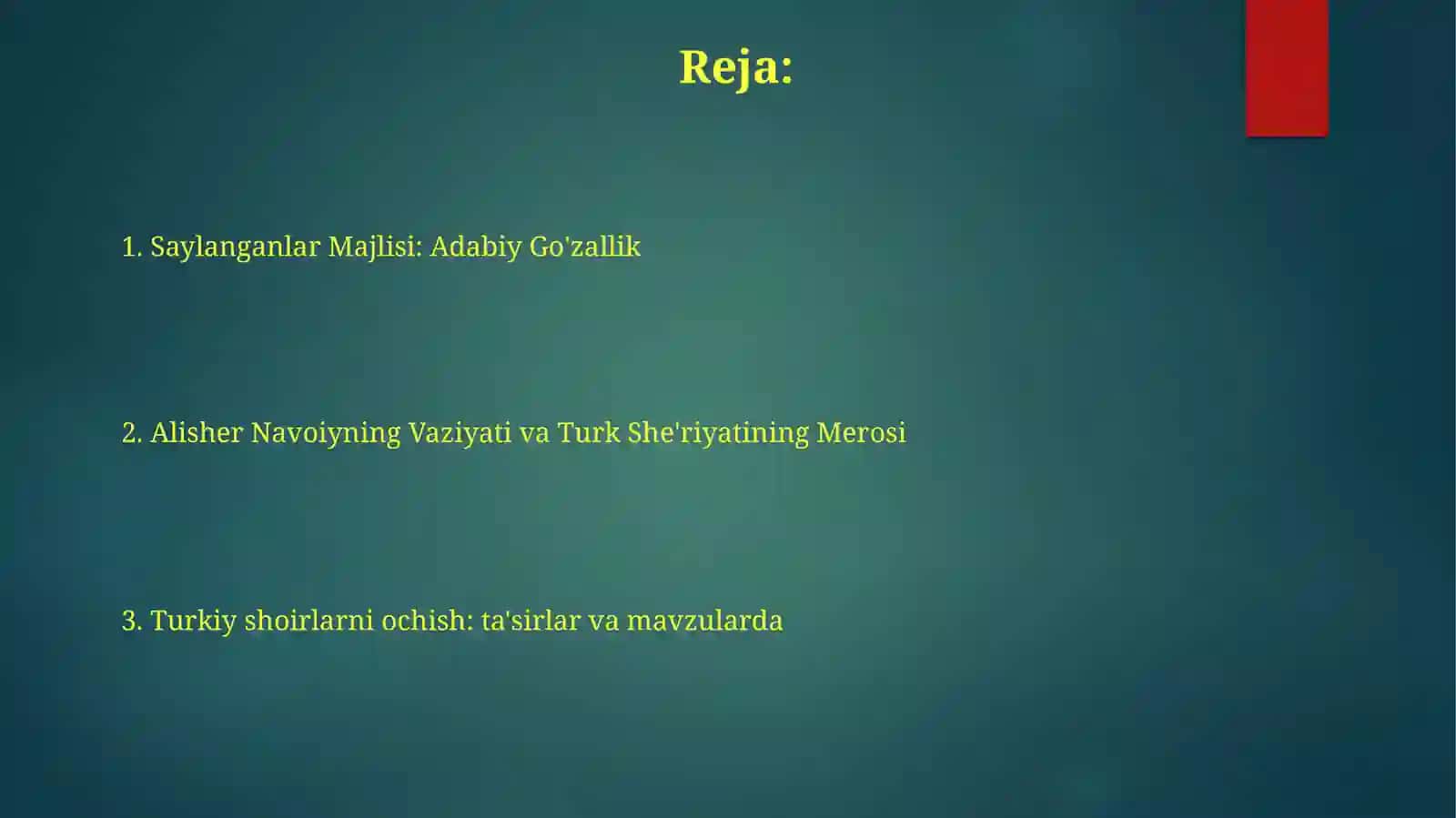 Reja:

1. Saylanganlar Majlisi: Adabiy Go'zallik

2. Alisher Navoiyning Vaziyati va Turk She'riyatining Merosi

3. Turkiy shoirlarni ochish: ta'sirlar va mavzularda